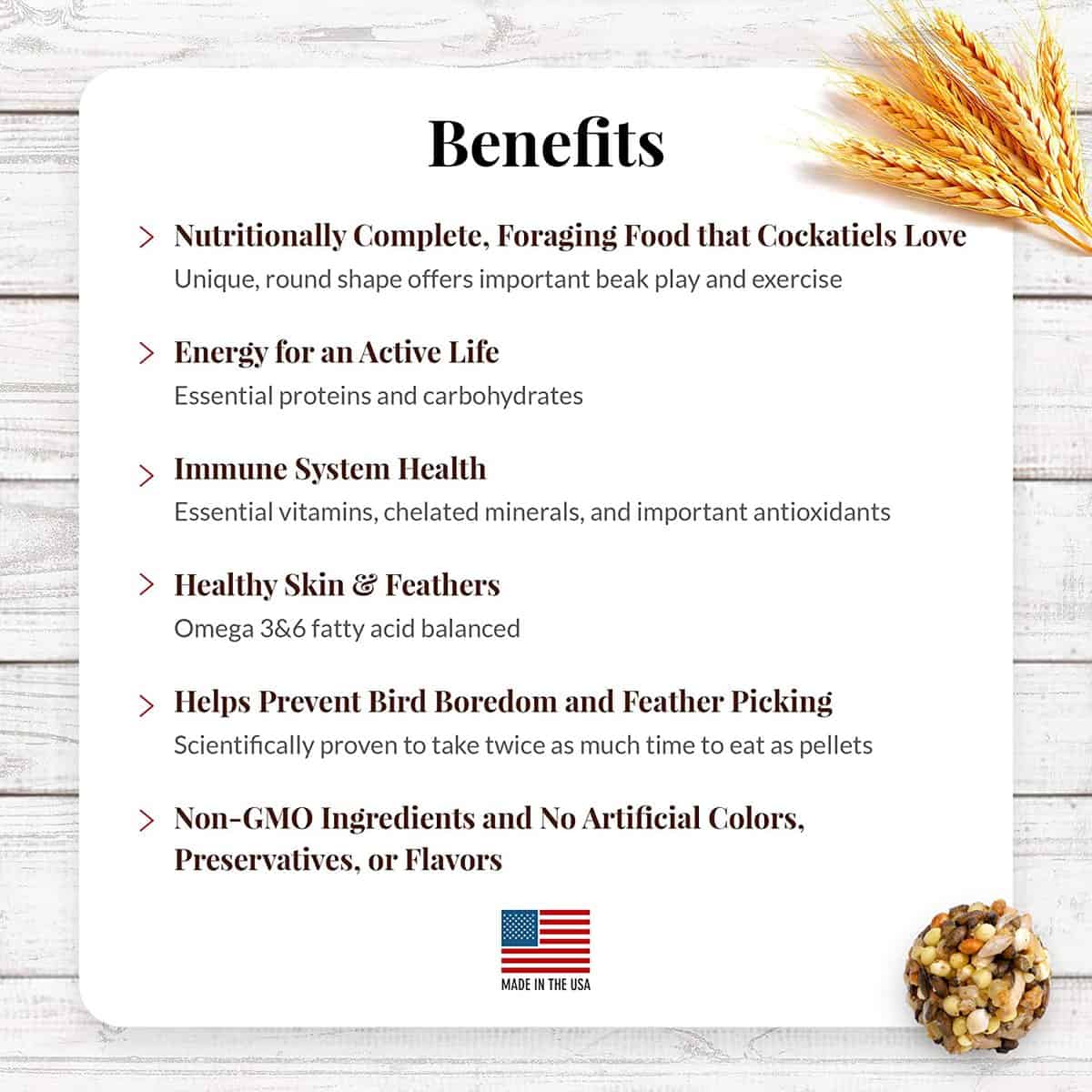 Benefits

> Nutritionally Complete, Foraging Food that Cockatiels Love
Unique, round shape offers important beak play and exercise

> Energy for an Active Life
Essential proteins and carbohydrates

> Immune System Health
Essential vitamins, chelated minerals, and important antioxidants

> Healthy Skin & Feathers
Omega 3&6 fatty acid balanced

> Helps Prevent Bird Boredom and Feather Picking
Scientifically proven to take twice as much time to eat as pellets

> Non-GMO Ingredients and No Artificial Colors, Preservatives, or Flavors

MADE IN THE USA